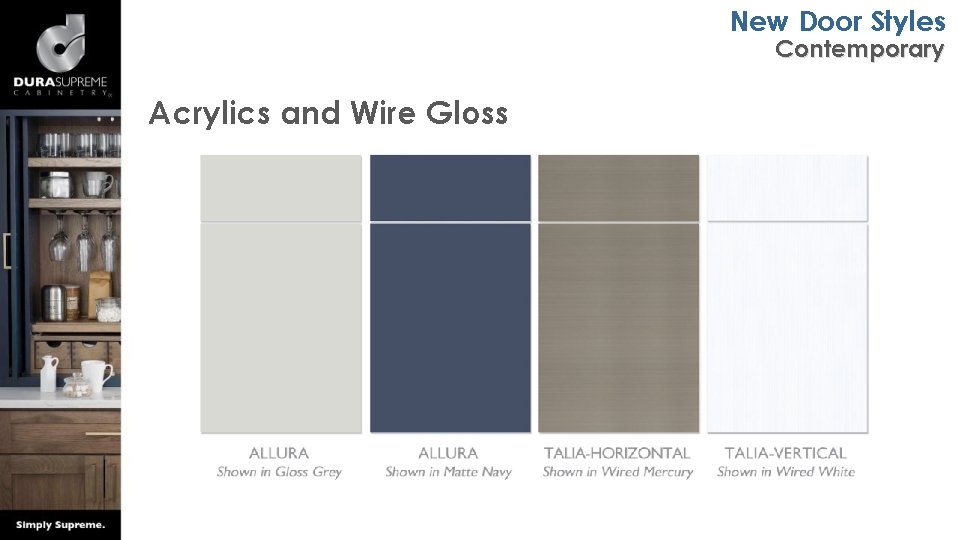 DURASUPREME
CABINETRY

New Door Styles
Contemporary

Acrylics and Wire Gloss

ALLURA
Shown in Gloss Grey

ALLURA
Shown in Matte Navy

TALIA-HORIZONTAL
Shown in Wired Mercury

TALIA-VERTICAL
Shown in Wired White

Simply Supreme.